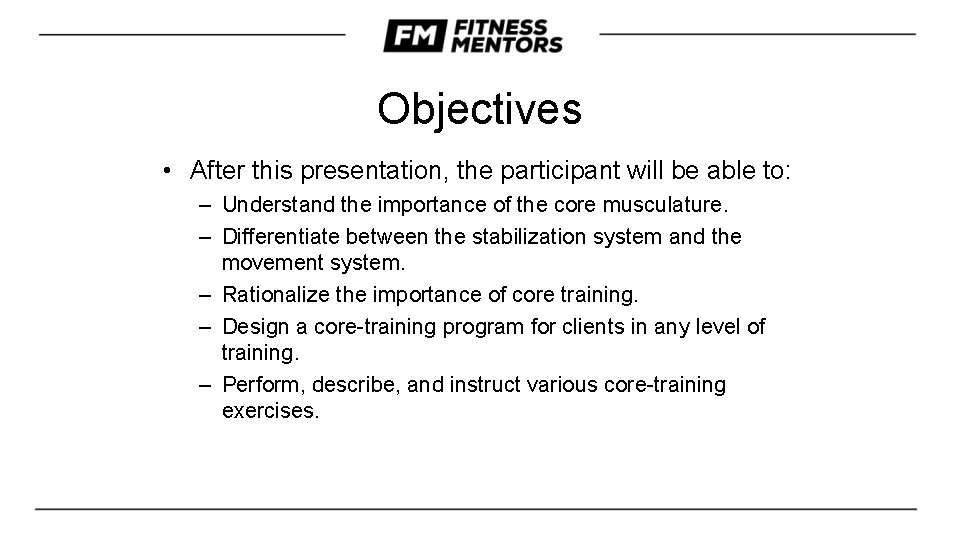 FM FITNESS MENTORS

Objectives

• After this presentation, the participant will be able to:
– Understand the importance of the core musculature.
– Differentiate between the stabilization system and the movement system.
– Rationalize the importance of core training.
– Design a core-training program for clients in any level of training.
– Perform, describe, and instruct various core-training exercises.